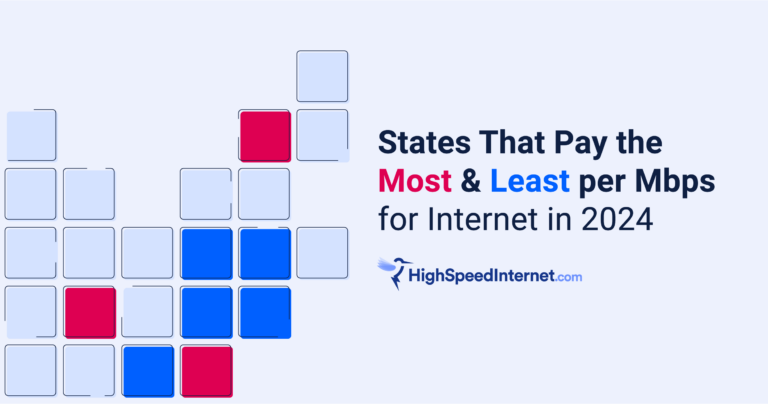 States That Pay the Most & Least per Mbps for Internet in 2024

HighSpeedInternet.com